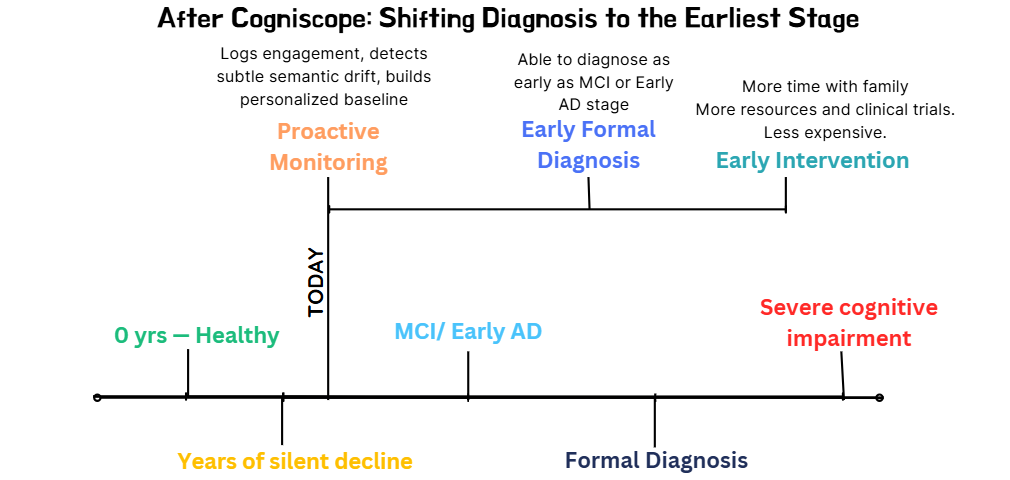 After Cogniscope: Shifting Diagnosis to the Earliest Stage

Logs engagement, detects subtle semantic drift, builds personalized baseline

Proactive Monitoring

Able to diagnose as early as MCI or Early AD stage

Early Formal Diagnosis

More time with family
More resources and clinical trials.
Less expensive.

Early Intervention

TODAY

0 yrs — Healthy

MCI/ Early AD

Severe cognitive impairment

Years of silent decline

Formal Diagnosis